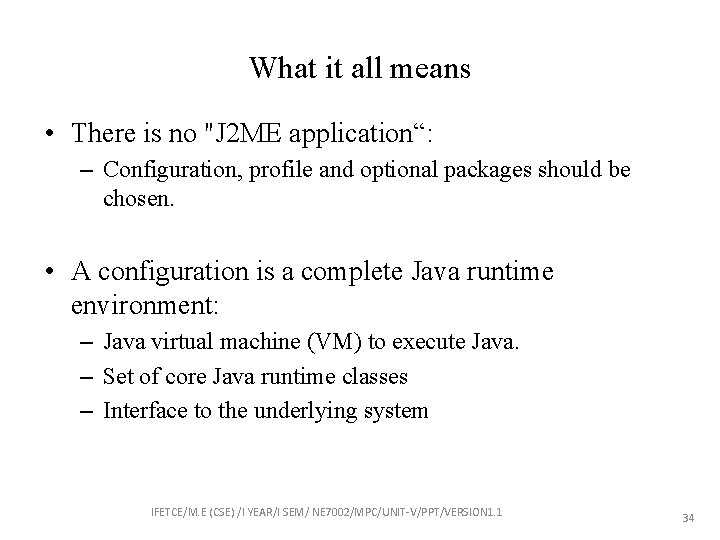 What it all means

• There is no "J2ME application“:
  – Configuration, profile and optional packages should be chosen.

• A configuration is a complete Java runtime environment:
  – Java virtual machine (VM) to execute Java.
  – Set of core Java runtime classes
  – Interface to the underlying system

IFETCE/M.E (CSE) /I YEAR/I SEM/ NE7002/MPC/UNIT-V/PPT/VERSION1.1

34